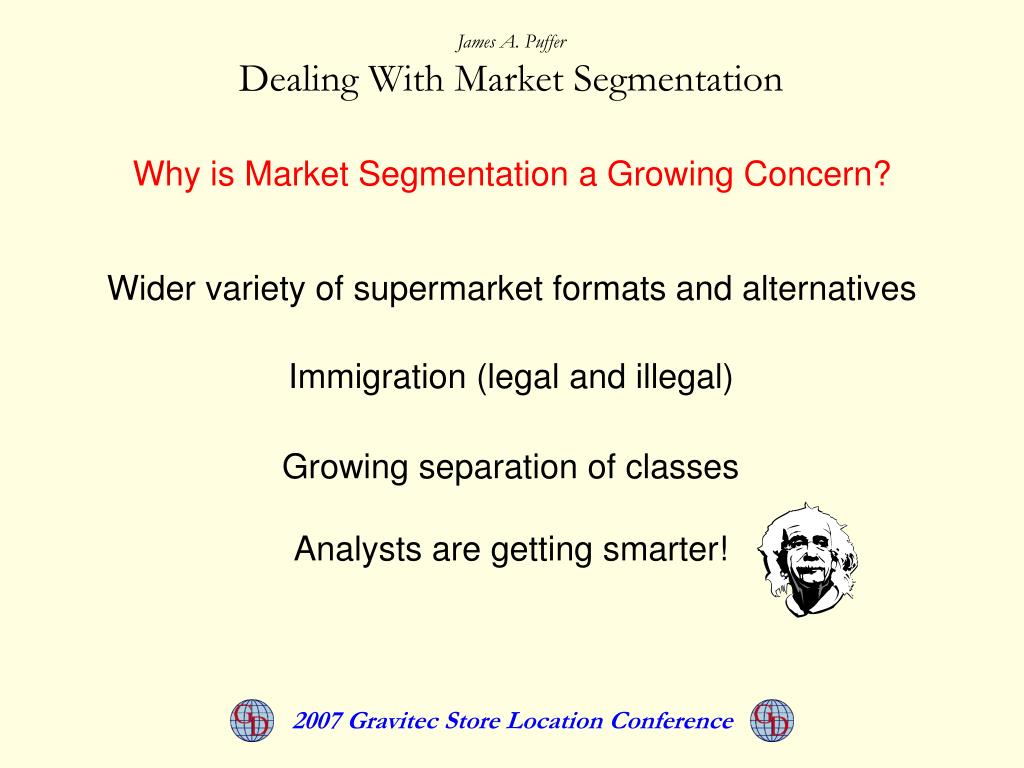 James A. Puffer

Dealing With Market Segmentation

Why is Market Segmentation a Growing Concern?

Wider variety of supermarket formats and alternatives

Immigration (legal and illegal)

Growing separation of classes

Analysts are getting smarter!

GD 2007 Gravitec Store Location Conference GD